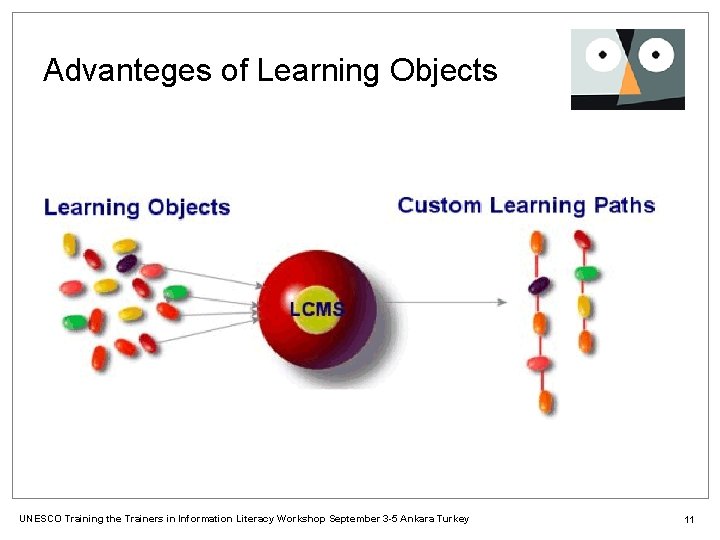 Advanteges of Learning Objects

Learning Objects

LCMS

Custom Learning Paths

UNESCO Training the Trainers in Information Literacy Workshop September 3-5 Ankara Turkey

11